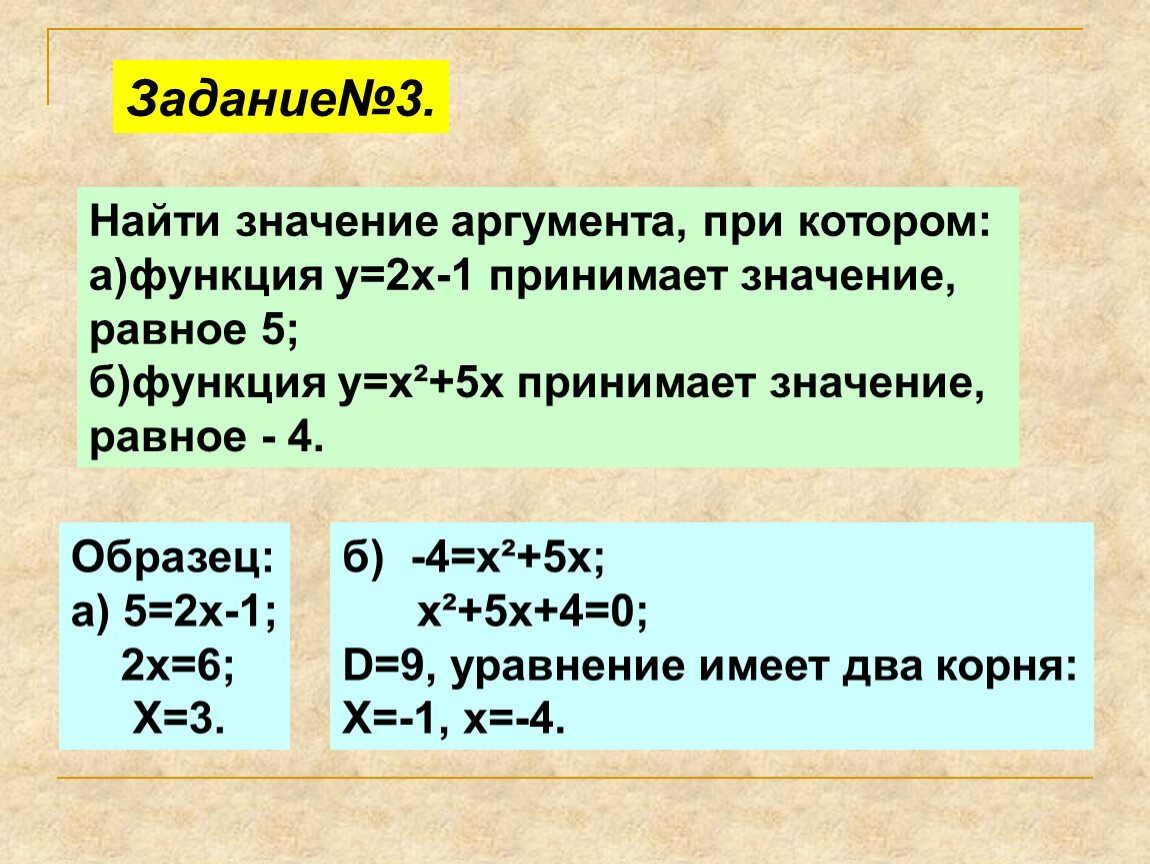 Задание№3.

Найти значение аргумента, при котором:
а)функция $y=2x-1$ принимает значение, равное 5;
б)функция $y=x^2+5x$ принимает значение, равное - 4.

Образец:
а) $5=2x-1$;
$2x=6$;
$X=3$.

б) $-4=x^2+5x$;
$x^2+5x+4=0$;
$D=9$, уравнение имеет два корня:
$X=-1$, $x=-4$.